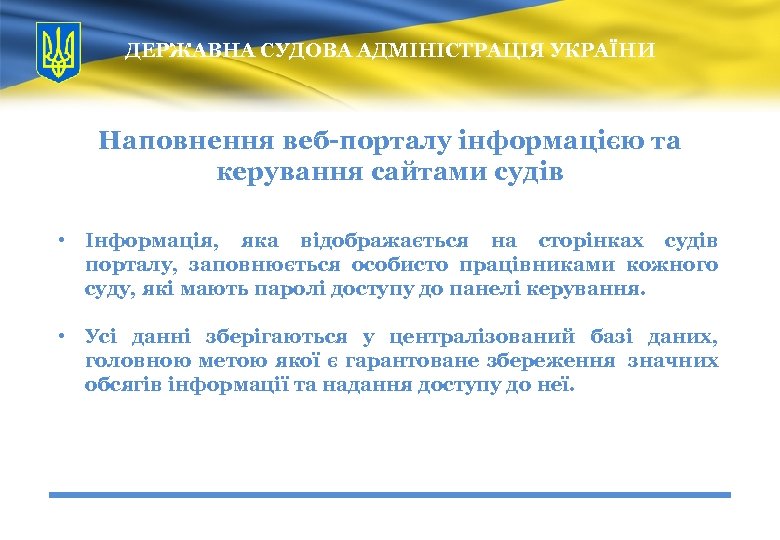 ДЕРЖАВНА СУДОВА АДМІНІСТРАЦІЯ УКРАЇНИ

Наповнення веб-порталу інформацією та керування сайтами судів

• Інформація, яка відображається на сторінках судів порталу, заповнюється особисто працівниками кожного суду, які мають паролі доступу до панелі керування.

• Усі данні зберігаються у централізований базі даних, головною метою якої є гарантоване збереження значних обсягів інформації та надання доступу до неї.